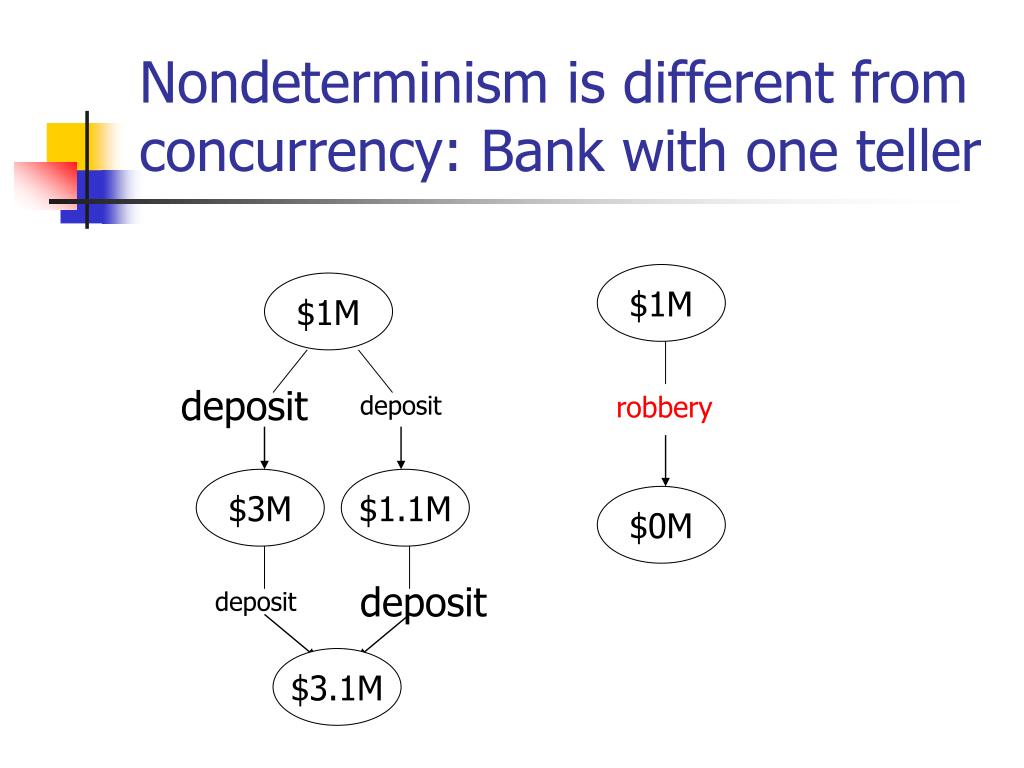 Nondeterminism is different from concurrency: Bank with one teller

\$1M

deposit

deposit

\$3M

\$1.1M

deposit

deposit

\$3.1M

\$1M

robbery

\$0M